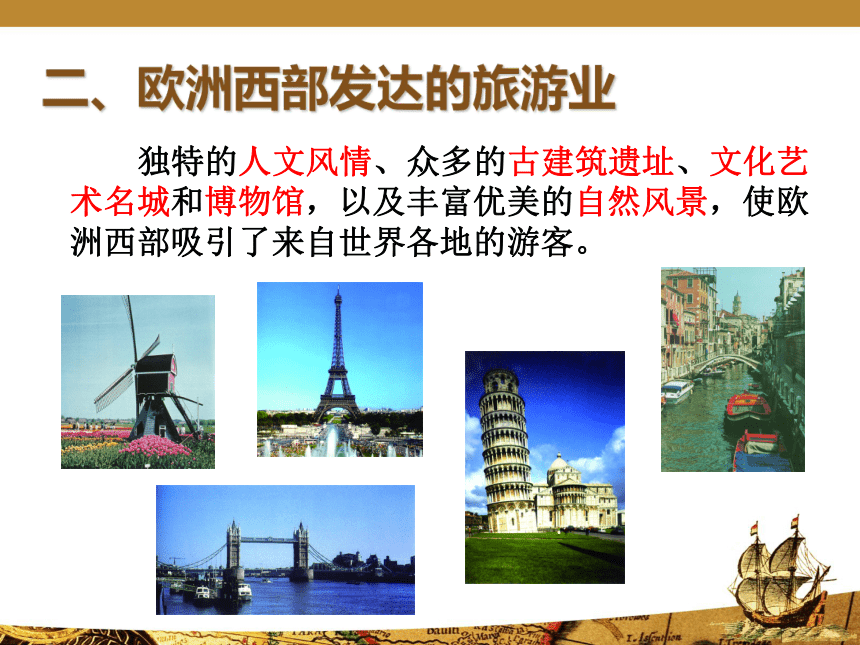 二、欧洲西部发达的旅游业

独特的人文风情、众多的古建筑遗址、文化艺术名城和博物馆，以及丰富优美的自然风景，使欧洲西部吸引了来自世界各地的游客。